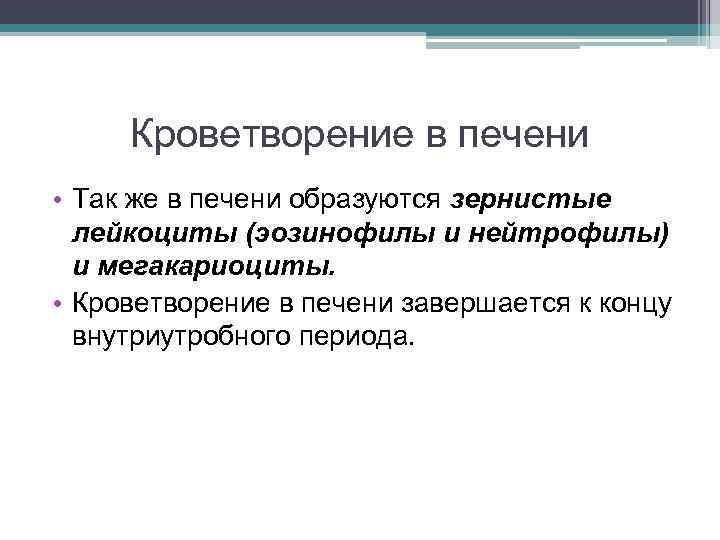 Кроветворение в печени

• Так же в печени образуются зернистые лейкоциты (эозинофилы и нейтрофилы) и мегакариоциты.
• Кроветворение в печени завершается к концу внутриутробного периода.